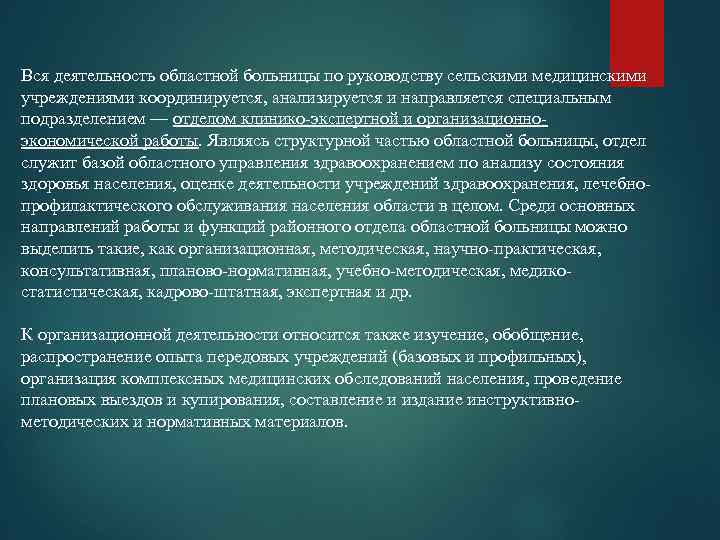 Вся деятельность областной больницы по руководству сельскими медицинскими учреждениями координируется, анализируется и направляется специальным подразделением — отделом клинико-экспертной и организационно-экономической работы. Являясь структурной частью областной больницы, отдел служит базой областного управления здравоохранением по анализу состояния здоровья населения, оценке деятельности учреждений здравоохранения, лечебно-профилактического обслуживания населения области в целом. Среди основных направлений работы и функций районного отдела областной больницы можно выделить такие, как организационная, методическая, научно-практическая, консультативная, планово-нормативная, учебно-методическая, медико-статистическая, кадрово-штатная, экспертная и др.

К организационной деятельности относится также изучение, обобщение, распространение опыта передовых учреждений (базовых и профильных), организация комплексных медицинских обследований населения, проведение плановых выездов и купирования, составление и издание инструктивно-методических и нормативных материалов.